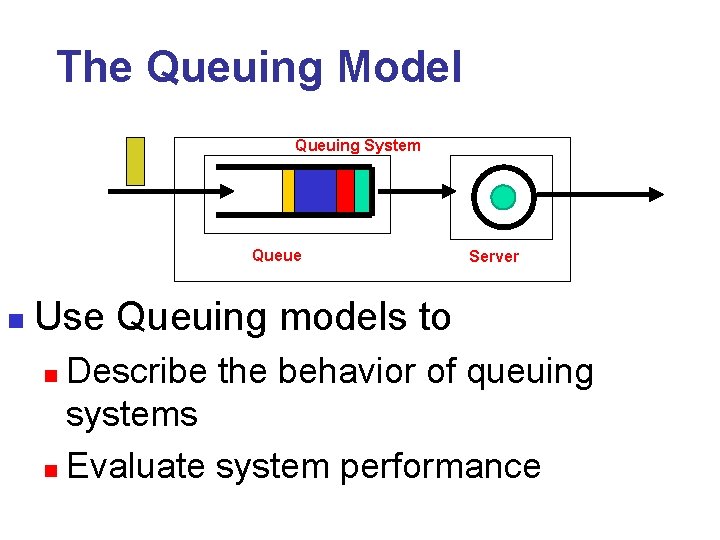 The Queuing Model

Queuing System

Queue

Server

Use Queuing models to

Describe the behavior of queuing systems

Evaluate system performance